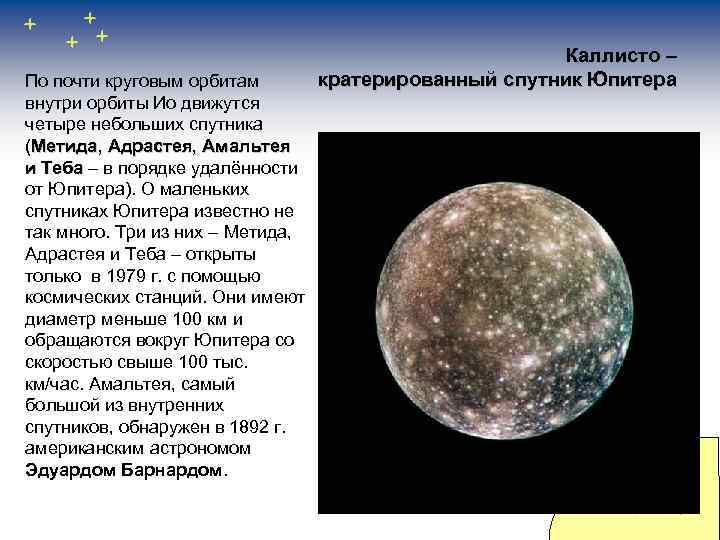 Каллисто – кратерированный спутник Юпитера

По почти круговым орбитам внутри орбиты Ио движутся четыре небольших спутника (Метида, Адрастея, Амальтея и Теба – в порядке удалённости от Юпитера). О маленьких спутниках Юпитера известно не так много. Три из них – Метида, Адрастея и Теба – открыты только в 1979 г. с помощью космических станций. Они имеют диаметр меньше 100 км и обращаются вокруг Юпитера со скоростью свыше 100 тыс. км/час. Амальтея, самый большой из внутренних спутников, обнаружен в 1892 г. американским астрономом Эдуардом Барнардом.